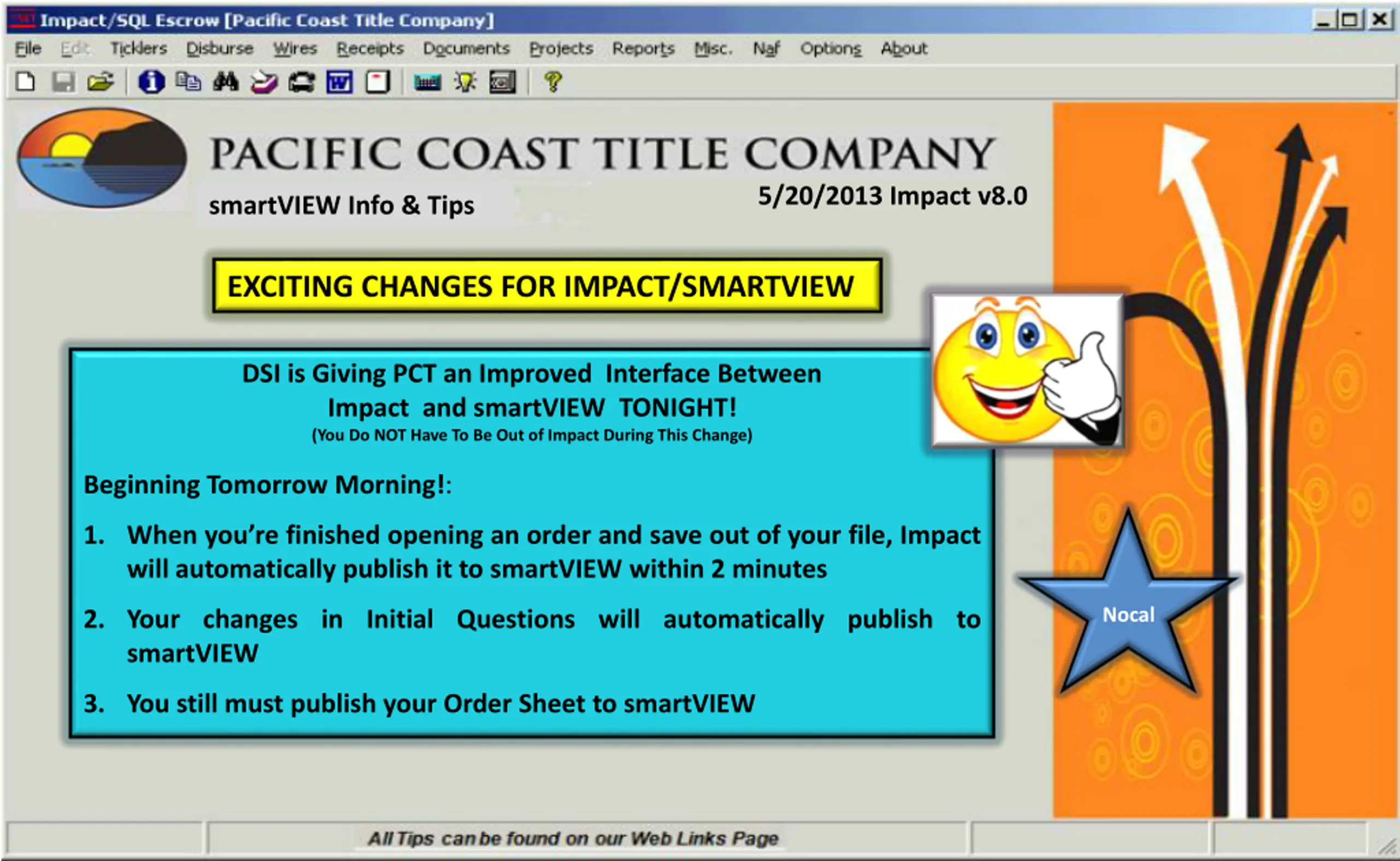 Impact/SQL Escrow [Pacific Coast Title Company]

File Edit Ticklers Disburse Wires Receipts Documents Projects Reports Misc. Naf Options About

PACIFIC COAST TITLE COMPANY

smartVIEW Info & Tips

5/20/2013 Impact v8.0

EXCITING CHANGES FOR IMPACT/SMARTVIEW

DSI is Giving PCT an Improved Interface Between Impact and smartVIEW TONIGHT!
(You Do NOT Have To Be Out of Impact During This Change)

Beginning Tomorrow Morning!:

1. When you're finished opening an order and save out of your file, Impact will automatically publish it to smartVIEW within 2 minutes

2. Your changes in Initial Questions will automatically publish to smartVIEW

3. You still must publish your Order Sheet to smartVIEW

Nocal

All Tips can be found on our Web Links Page